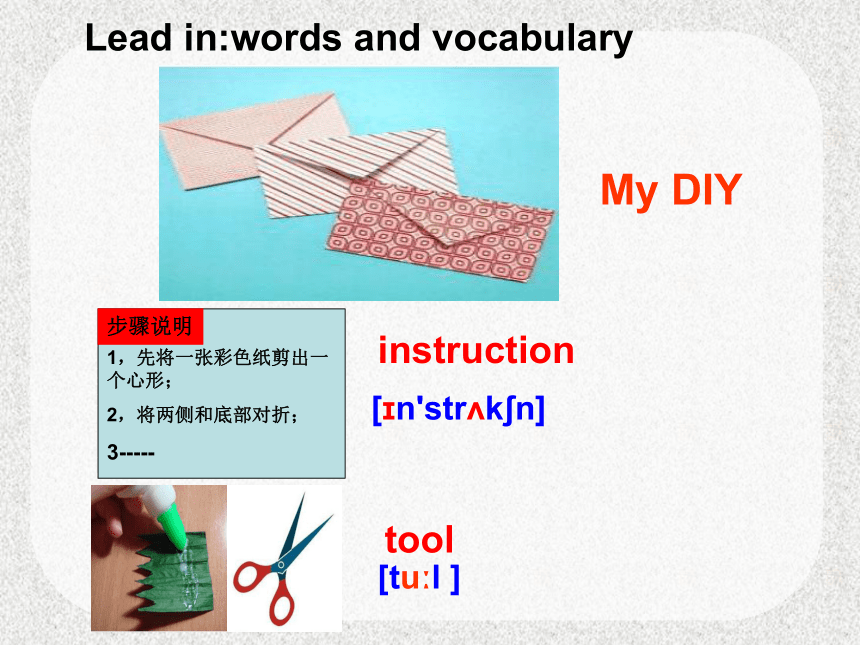 Lead in:words and vocabulary

My DIY

步骤说明

1，先将一张彩色纸剪出一个心形；

2，将两侧和底部对折；

3-----

instruction

[ɪn'strʌkʃn]

tool

[tuːl ]